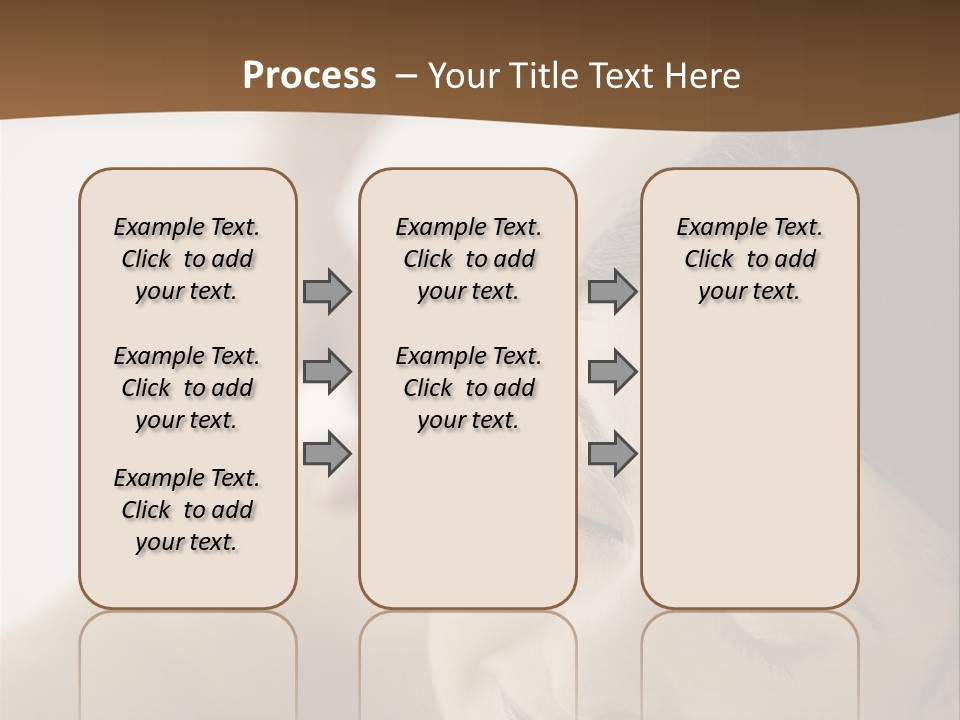 Process – Your Title Text Here

Example Text. Click to add your text.

Example Text. Click to add your text.

Example Text. Click to add your text.

Example Text. Click to add your text.

Example Text. Click to add your text.

Example Text. Click to add your text.